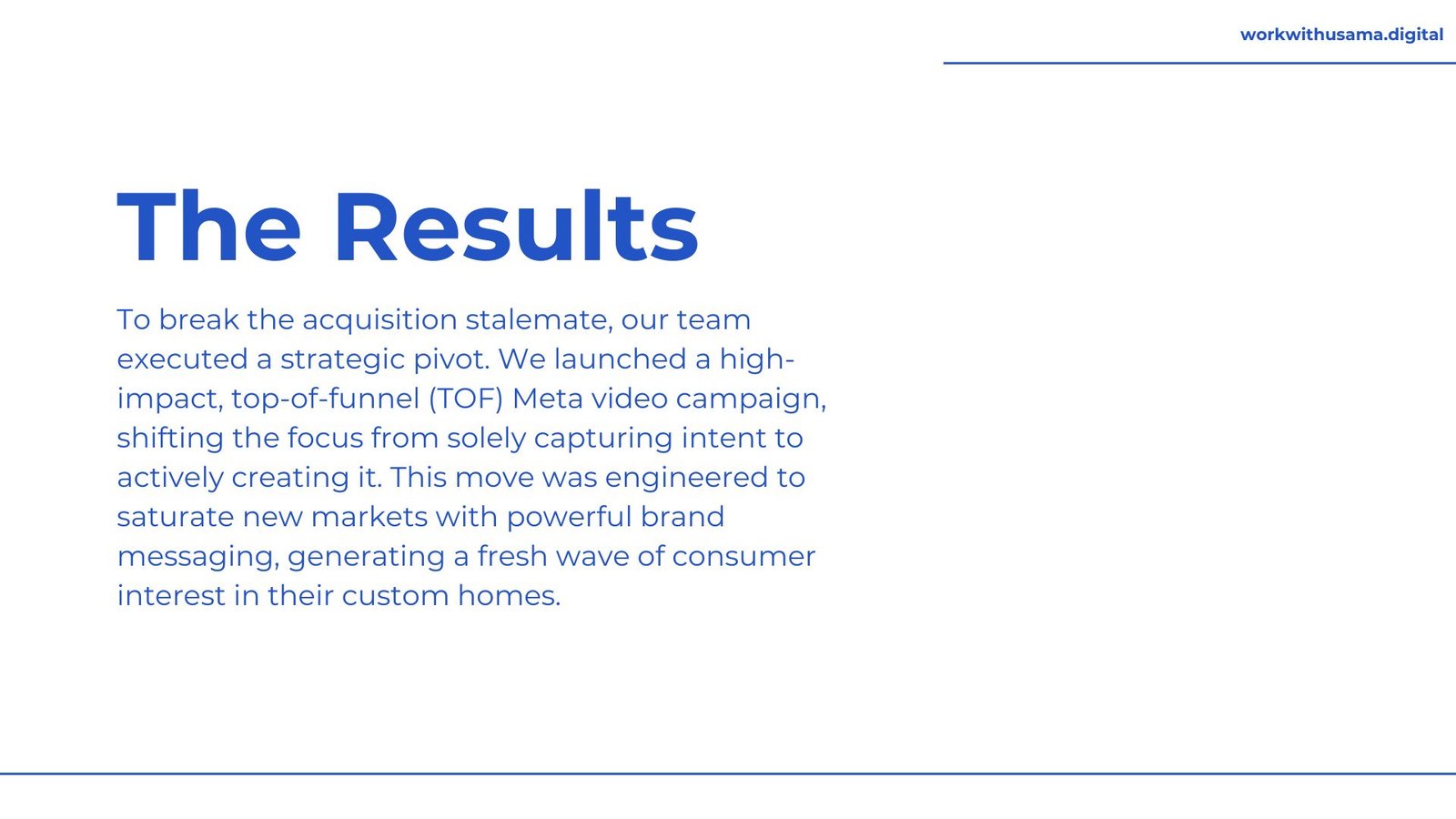 workwithusama.digital

The Results

To break the acquisition stalemate, our team executed a strategic pivot. We launched a high-impact, top-of-funnel (TOF) Meta video campaign, shifting the focus from solely capturing intent to actively creating it. This move was engineered to saturate new markets with powerful brand messaging, generating a fresh wave of consumer interest in their custom homes.